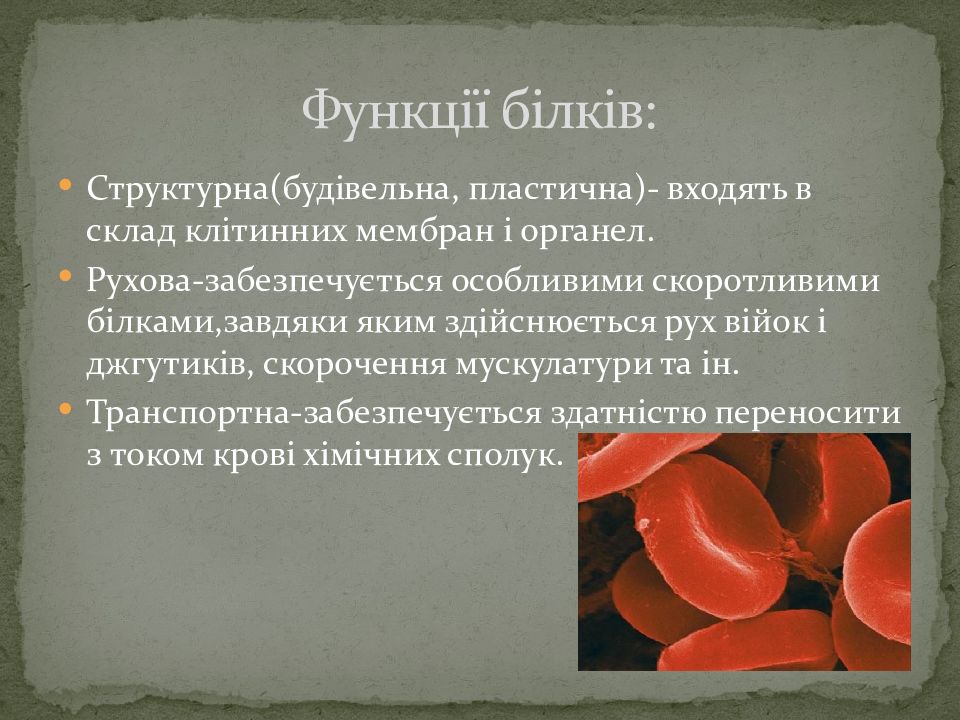 Функції білків:

• Структурна(будівельна, пластична)- входять в склад клітинних мембран і органел.
• Рухова-забезпечується особливими скоротливими білками,завдяки яким здійснюється рух війок і джгутиків, скорочення мускулатури та ін.
• Транспортна-забезпечується здатністю переносити з током крові хімічних сполук.